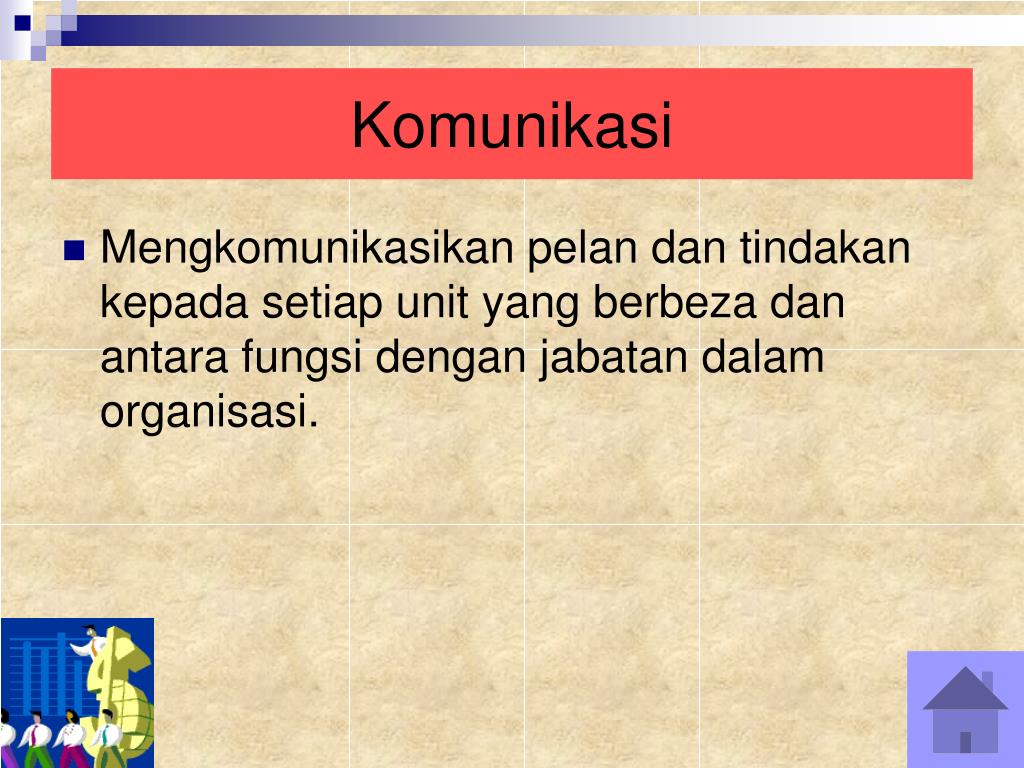 Komunikasi

Mengkomunikasikan pelan dan tindakan kepada setiap unit yang berbeza dan antara fungsi dengan jabatan dalam organisasi.